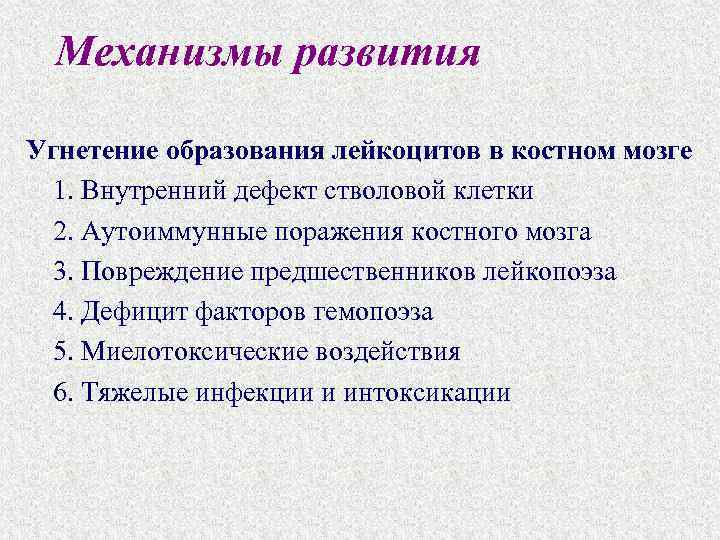 Механизмы развития

Угнетение образования лейкоцитов в костном мозге

1. Внутренний дефект стволовой клетки
2. Аутоиммунные поражения костного мозга
3. Повреждение предшественников лейкопоэза
4. Дефицит факторов гемопоэза
5. Миелотоксические воздействия
6. Тяжелые инфекции и интоксикации